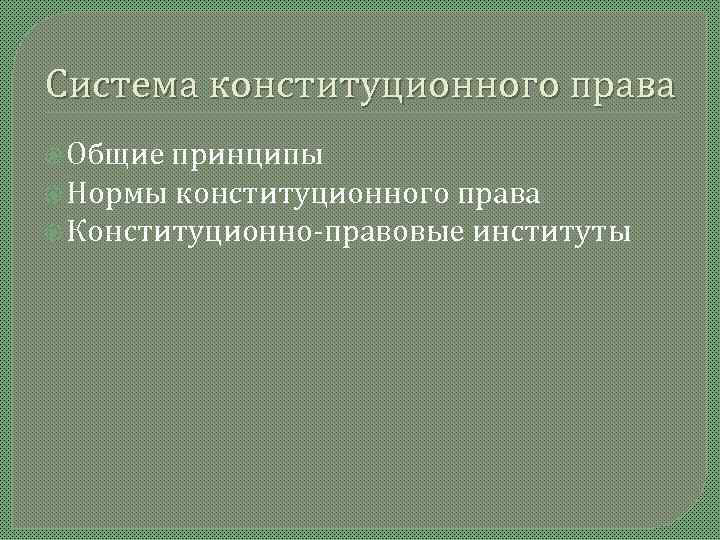 Система конституционного права

Общие принципы
Нормы конституционного права
Конституционно-правовые институты